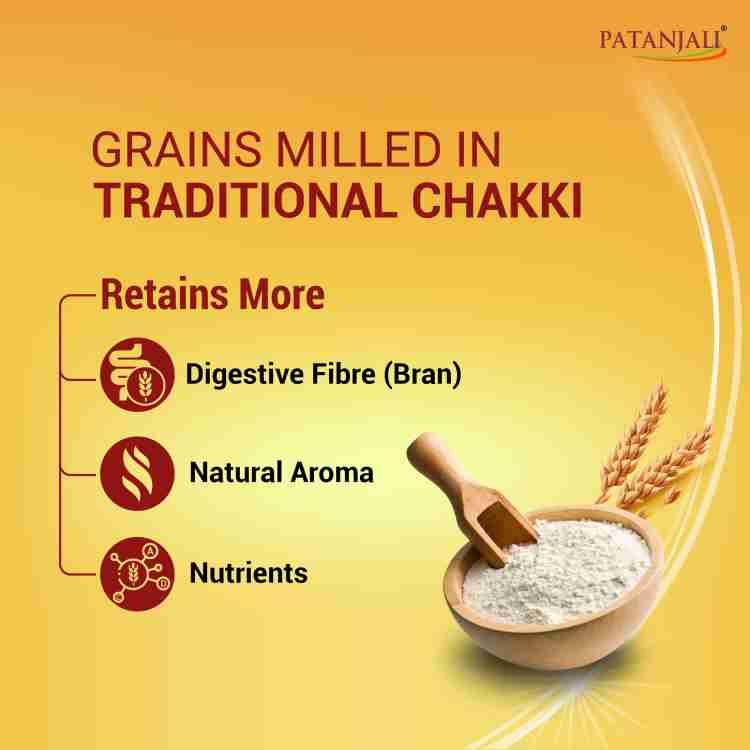 PATANJALI®

GRAINS MILLED IN
TRADITIONAL CHAKKI

Retains More

Digestive Fibre (Bran)

Natural Aroma

Nutrients